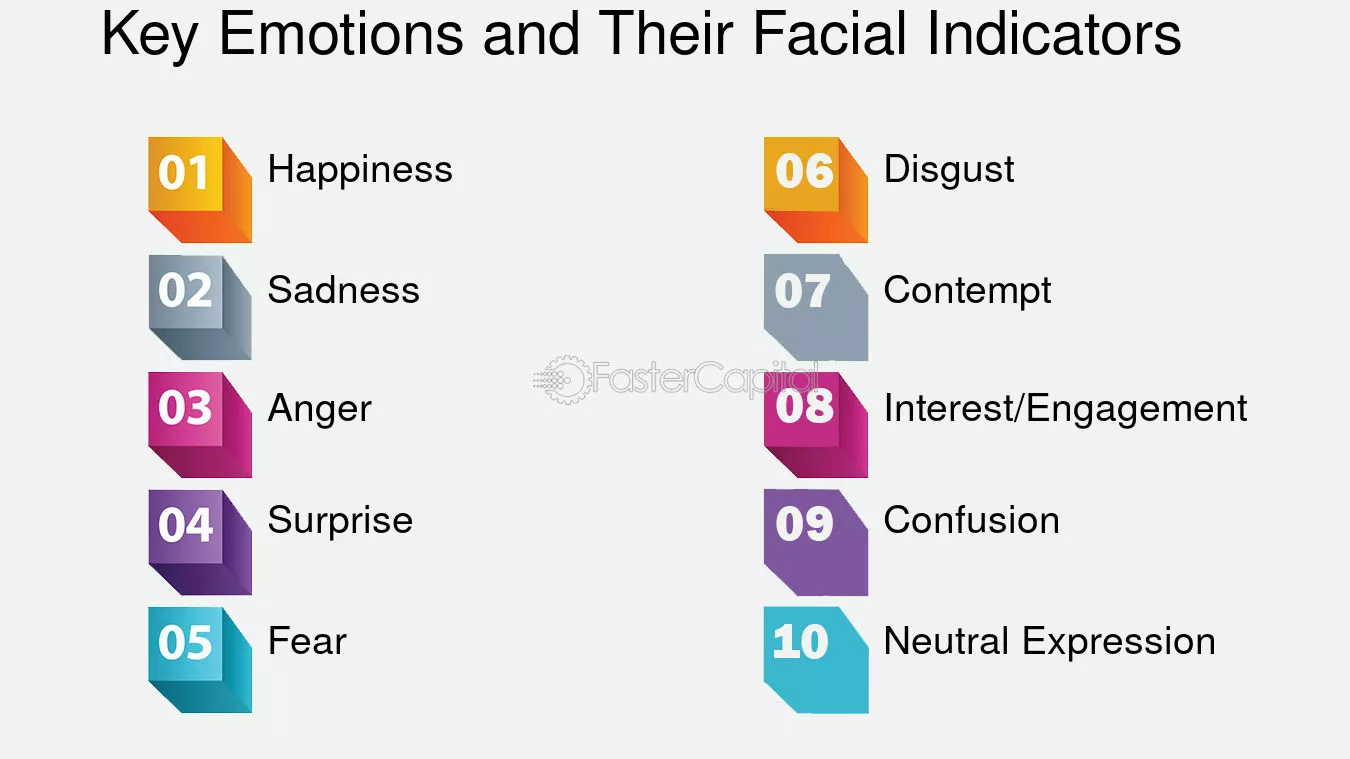 Key Emotions and Their Facial Indicators

01 Happiness

02 Sadness

03 Anger

04 Surprise

05 Fear

06 Disgust

07 Contempt

08 Interest/Engagement

09 Confusion

10 Neutral Expression

FasterCapital